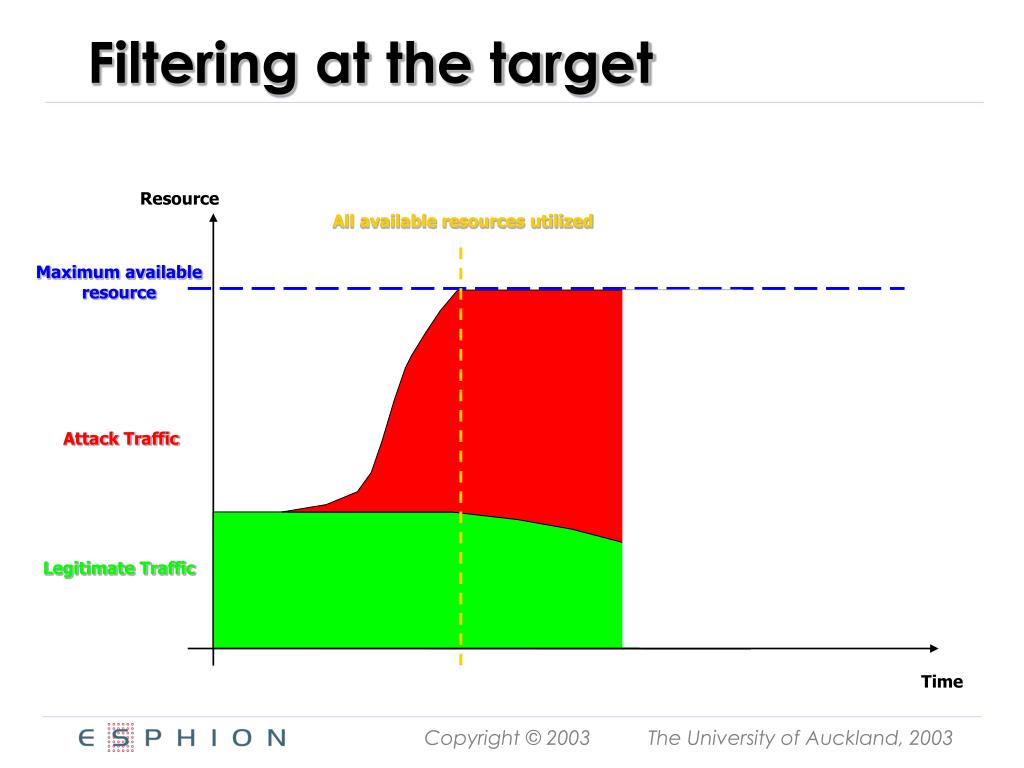 Filtering at the target

Resource

All available resources utilized

Maximum available resource

Attack Traffic

Legitimate Traffic

Time

ESPHION

Copyright © 2003 The University of Auckland, 2003